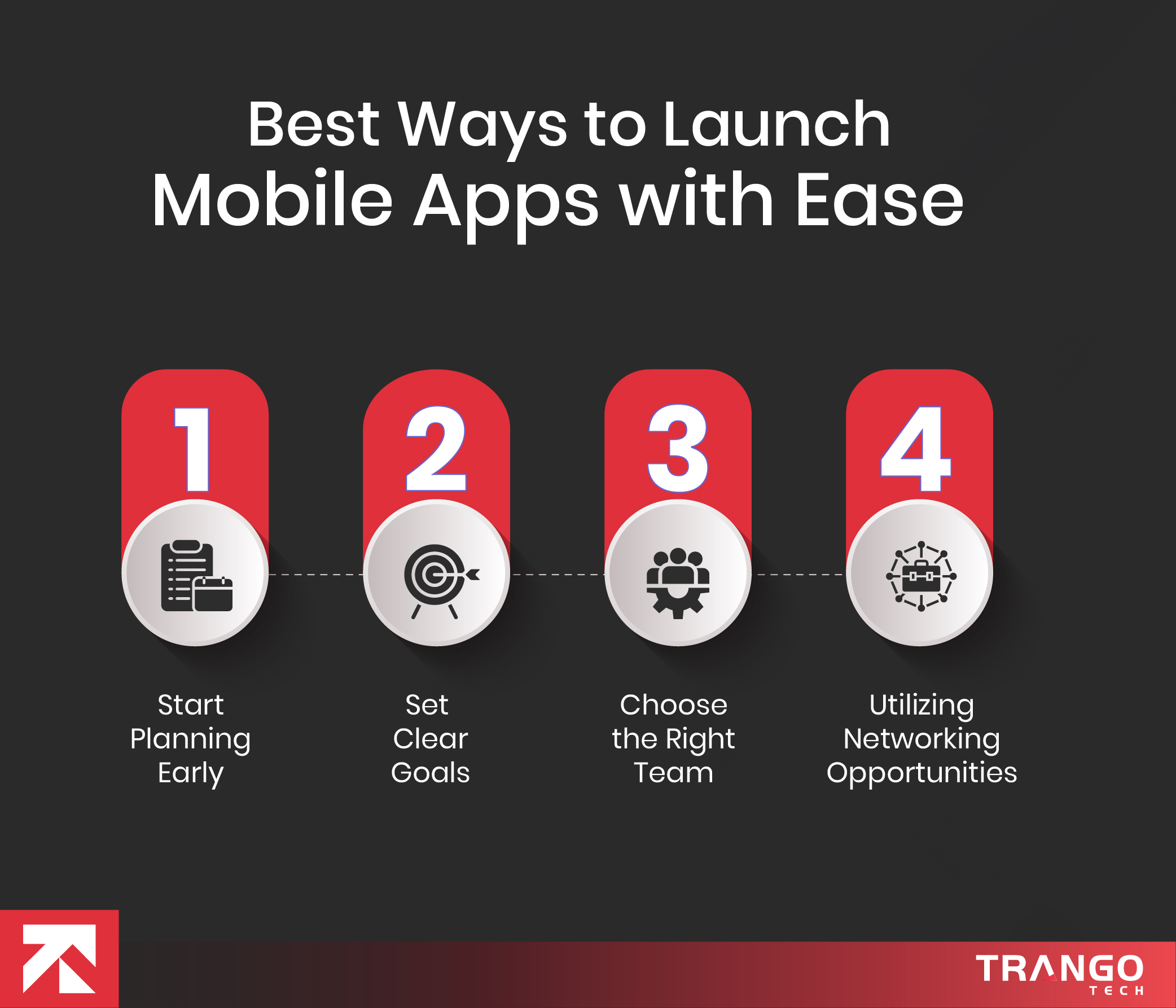 Best Ways to Launch Mobile Apps with Ease

1

Start Planning Early

2

Set Clear Goals

3

Choose the Right Team

4

Utilizing Networking Opportunities

TRANGO
TECH